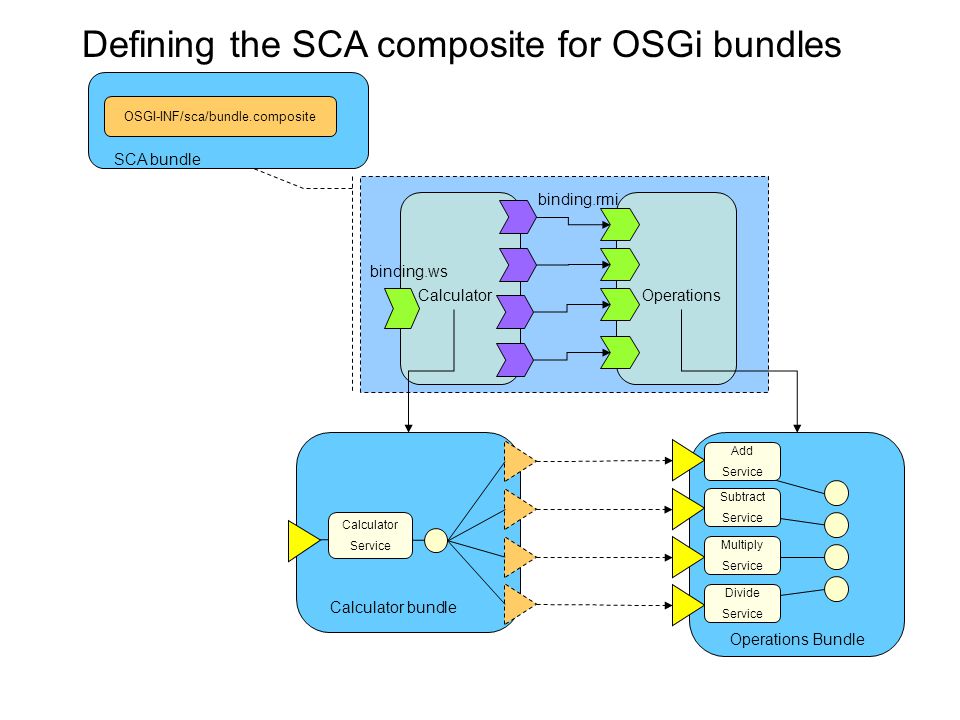 Defining the SCA composite for OSGi bundles

OSGI-INF/sca/bundle.composite

SCA bundle

binding.rmi

binding.ws

Calculator

Operations

Calculator Service

Calculator bundle

Add Service

Subtract Service

Multiply Service

Divide Service

Operations Bundle